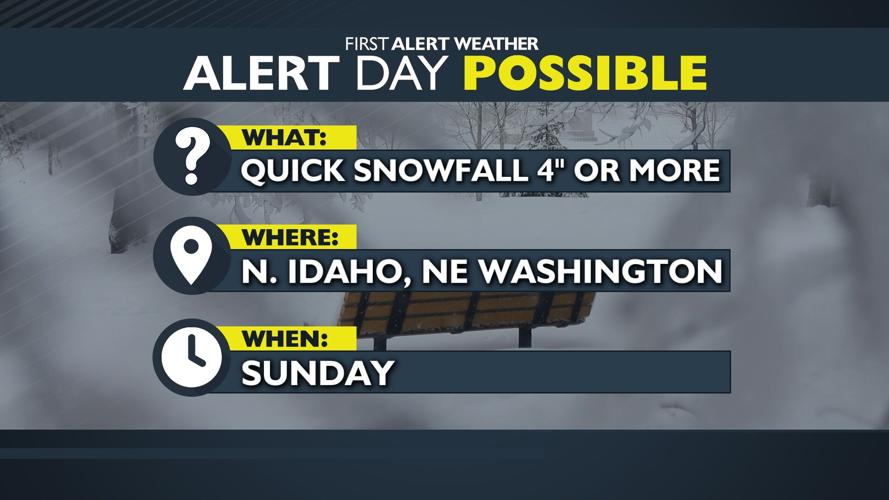 FIRST ALERT WEATHER
ALERT DAY POSSIBLE

?
WHAT:
QUICK SNOWFALL 4" OR MORE

WHERE:
N. IDAHO, NE WASHINGTON

WHEN:
SUNDAY